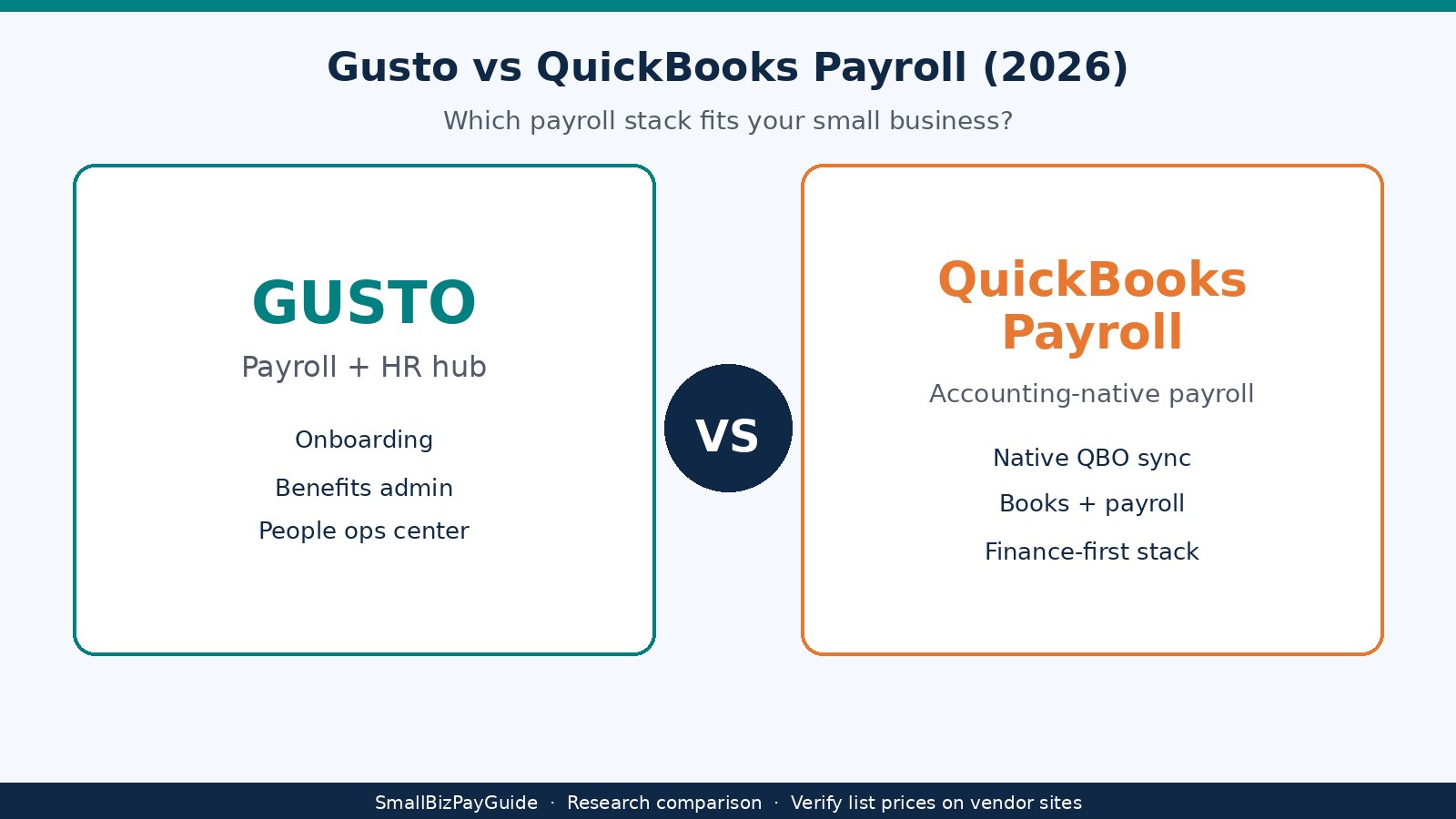 Gusto vs QuickBooks Payroll (2026)

Which payroll stack fits your small business?

GUSTO

Payroll + HR hub

Onboarding

Benefits admin

People ops center

VS

QuickBooks Payroll

Accounting-native payroll

Native QBO sync

Books + payroll

Finance-first stack

SmallBizPayGuide · Research comparison · Verify list prices on vendor sites